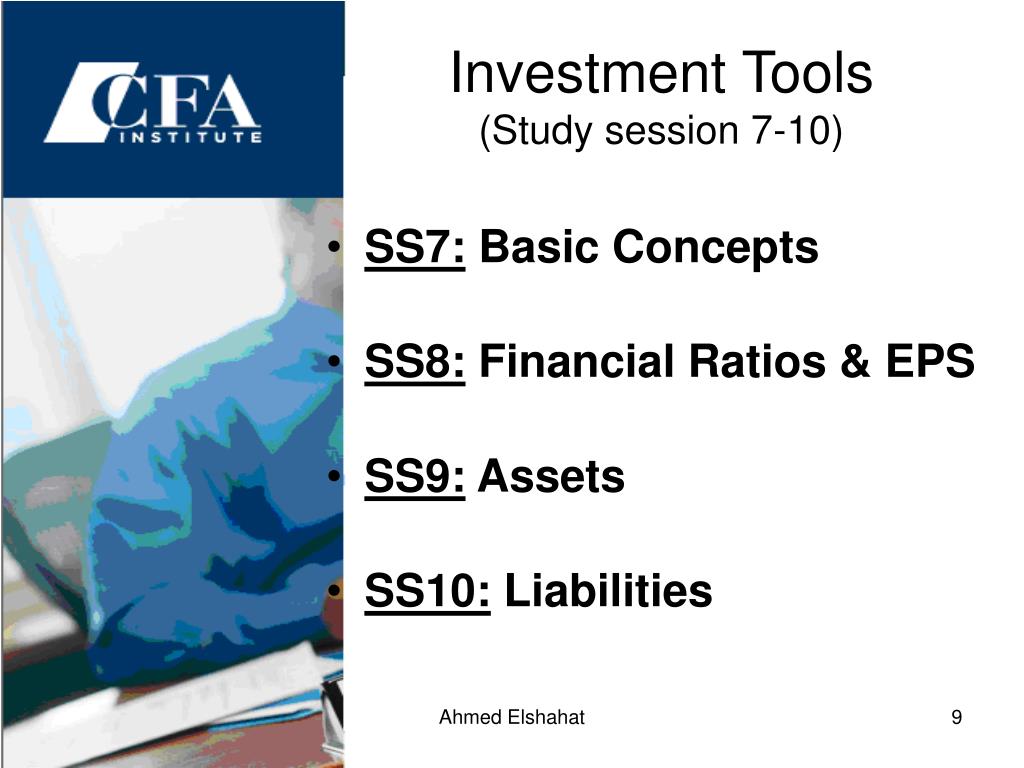 CFA
INSTITUTE

Investment Tools
(Study session 7-10)

• SS7: Basic Concepts

• SS8: Financial Ratios & EPS

• SS9: Assets

• SS10: Liabilities

Ahmed Elshahat

9